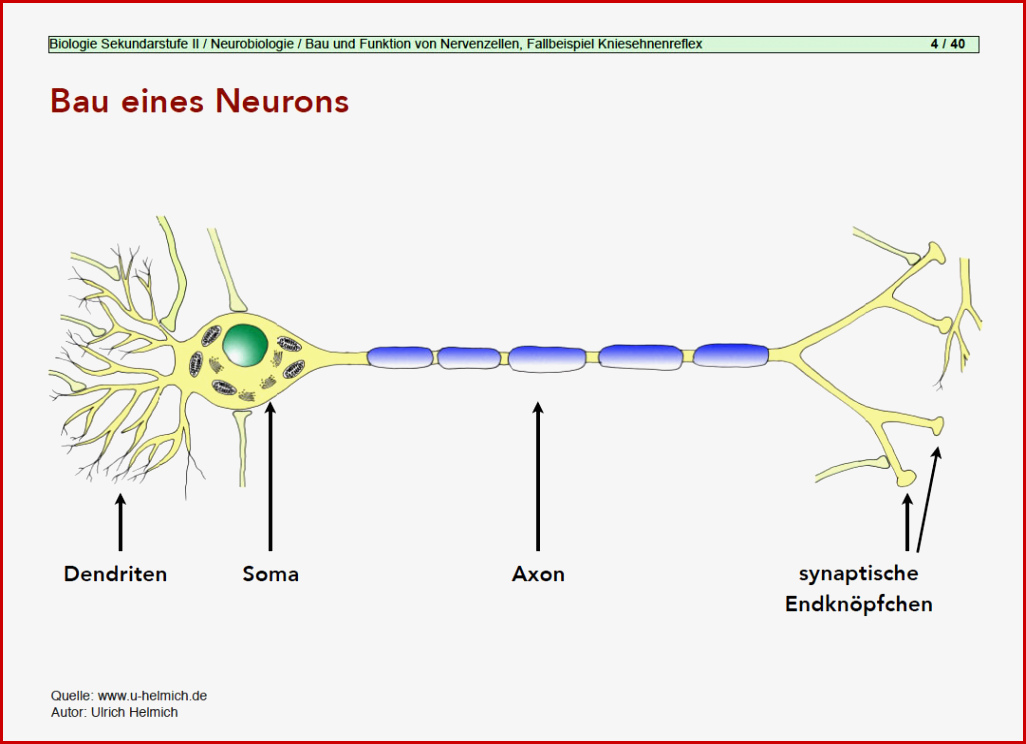 Biologie Sekundarstufe II / Neurobiologie / Bau und Funktion von Nervenzellen, Fallbeispiel Kniesehnenreflex 4 / 40

Bau eines Neurons

Dendriten

Soma

Axon

synaptische Endknöpfchen

Quelle: www.u-helmich.de
Autor: Ulrich Helmich